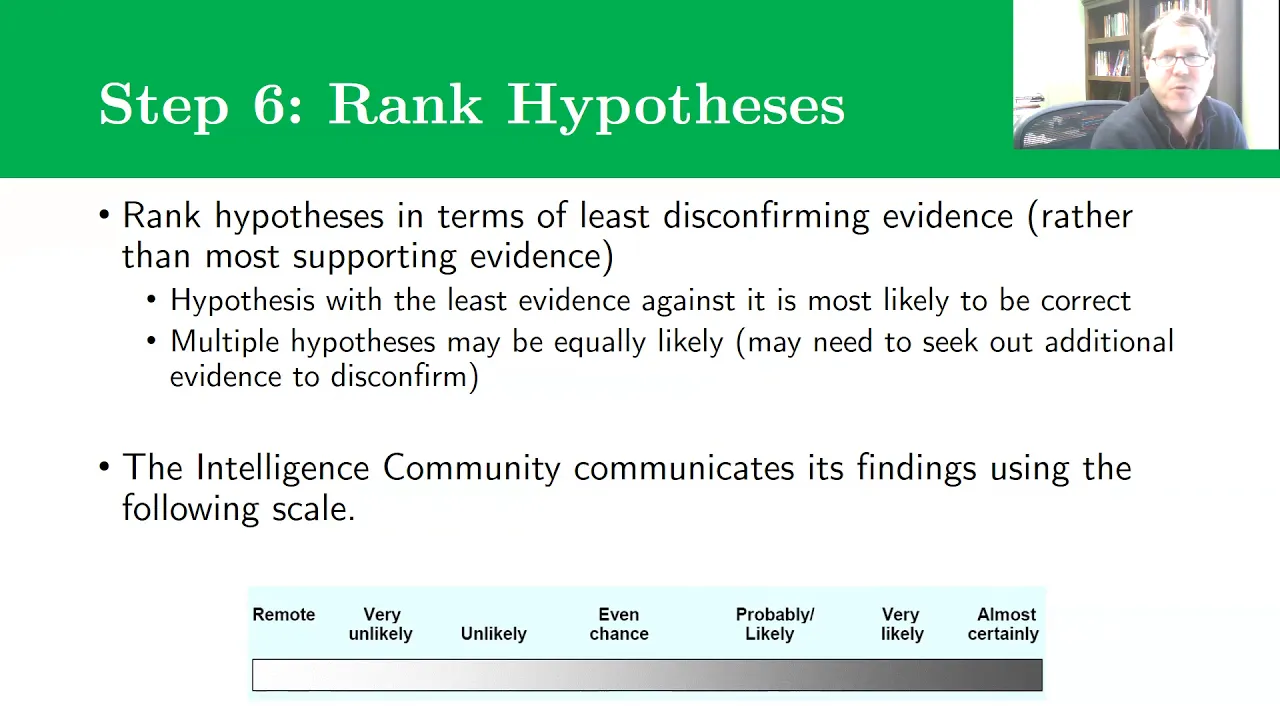 Step 6: Rank Hypotheses

• Rank hypotheses in terms of least disconfirming evidence (rather than most supporting evidence)
 • Hypothesis with the least evidence against it is most likely to be correct
 • Multiple hypotheses may be equally likely (may need to seek out additional evidence to disconfirm)

• The Intelligence Community communicates its findings using the following scale.

Remote Very unlikely Unlikely Even chance Probably/ Likely Very likely Almost certainly